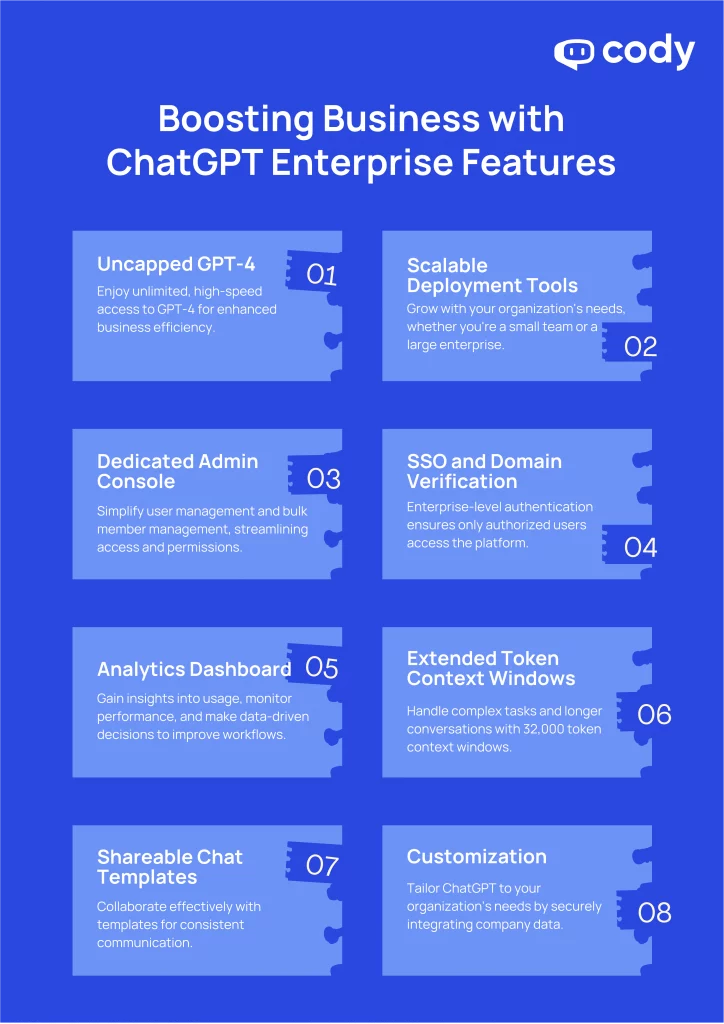 cody

Boosting Business with ChatGPT Enterprise Features

Uncapped GPT-4
01
Enjoy unlimited, high-speed access to GPT-4 for enhanced business efficiency.

Scalable Deployment Tools
Grow with your organization's needs, whether you're a small team or a large enterprise.
02

Dedicated Admin Console
03
Simplify user management and bulk member management, streamlining access and permissions.

SSO and Domain Verification
Enterprise-level authentication ensures only authorized users access the platform.
04

Analytics Dashboard
05
Gain insights into usage, monitor performance, and make data-driven decisions to improve workflows.

Extended Token Context Windows
Handle complex tasks and longer conversations with 32,000 token context windows.
06

Shareable Chat Templates
07
Collaborate effectively with templates for consistent communication.

Customization
Tailor ChatGPT to your organization's needs by securely integrating company data.
08